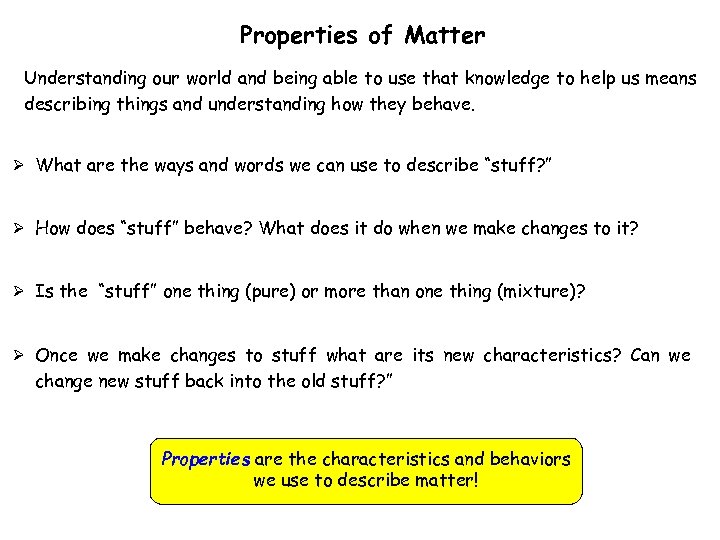 Properties of Matter

Understanding our world and being able to use that knowledge to help us means describing things and understanding how they behave.

➢ What are the ways and words we can use to describe "stuff?"

➢ How does "stuff" behave? What does it do when we make changes to it?

➢ Is the "stuff" one thing (pure) or more than one thing (mixture)?

➢ Once we make changes to stuff what are its new characteristics? Can we change new stuff back into the old stuff?"

Properties are the characteristics and behaviors we use to describe matter!